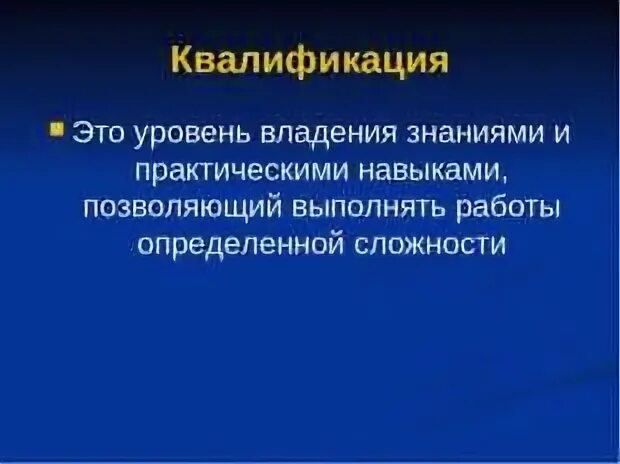 Квалификация

Это уровень владения знаниями и практическими навыками, позволяющий выполнять работы определенной сложности